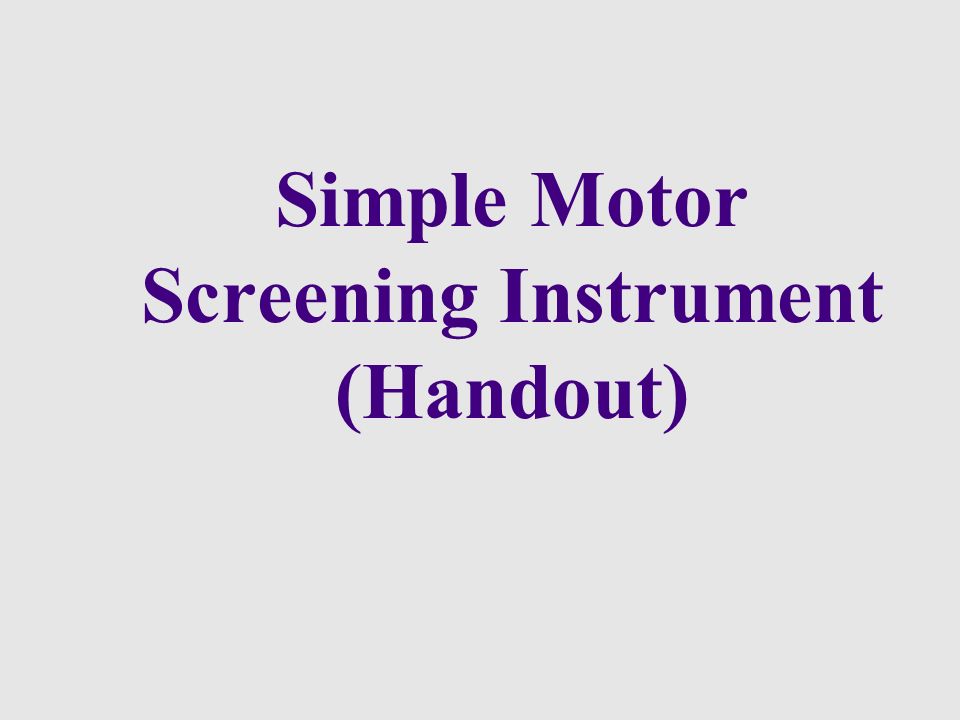 Simple Motor Screening Instrument (Handout)